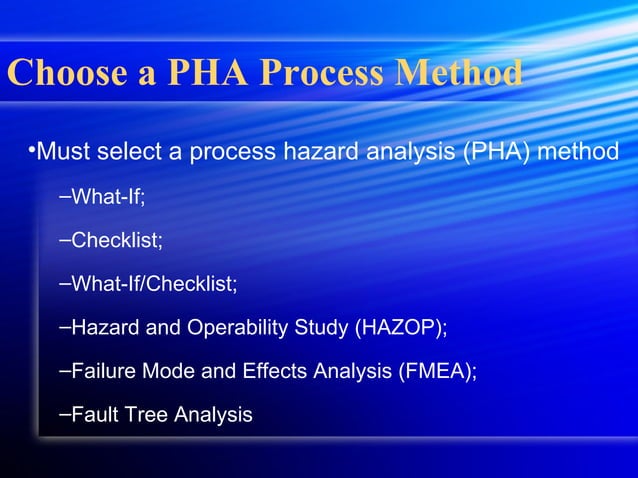 Choose a PHA Process Method

•Must select a process hazard analysis (PHA) method

–What-If;

–Checklist;

–What-If/Checklist;

–Hazard and Operability Study (HAZOP);

–Failure Mode and Effects Analysis (FMEA);

–Fault Tree Analysis